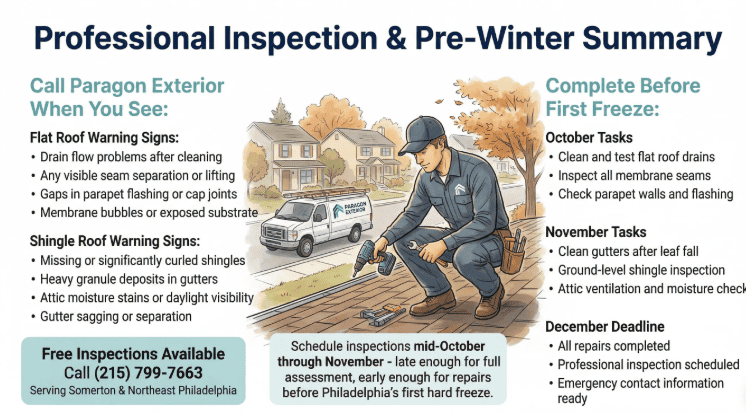 Professional Inspection & Pre-Winter Summary

Call Paragon Exterior When You See:

Flat Roof Warning Signs:
• Drain flow problems after cleaning
• Any visible seam separation or lifting
• Gaps in parapet flashing or cap joints
• Membrane bubbles or exposed substrate

Shingle Roof Warning Signs:
• Missing or significantly curled shingles
• Heavy granule deposits in gutters
• Attic moisture stains or daylight visibility
• Gutter sagging or separation

Free Inspections Available
Call (215) 799-7663
Serving Somerton & Northeast Philadelphia

PARAGON EXTERIOR

Schedule inspections mid-October through November - late enough for full assessment, early enough for repairs before Philadelphia's first hard freeze.

Complete Before First Freeze:

October Tasks
• Clean and test flat roof drains
• Inspect all membrane seams
• Check parapet walls and flashing

November Tasks
• Clean gutters after leaf fall
• Ground-level shingle inspection
• Attic ventilation and moisture check

December Deadline
• All repairs completed
• Professional inspection scheduled
• Emergency contact information ready